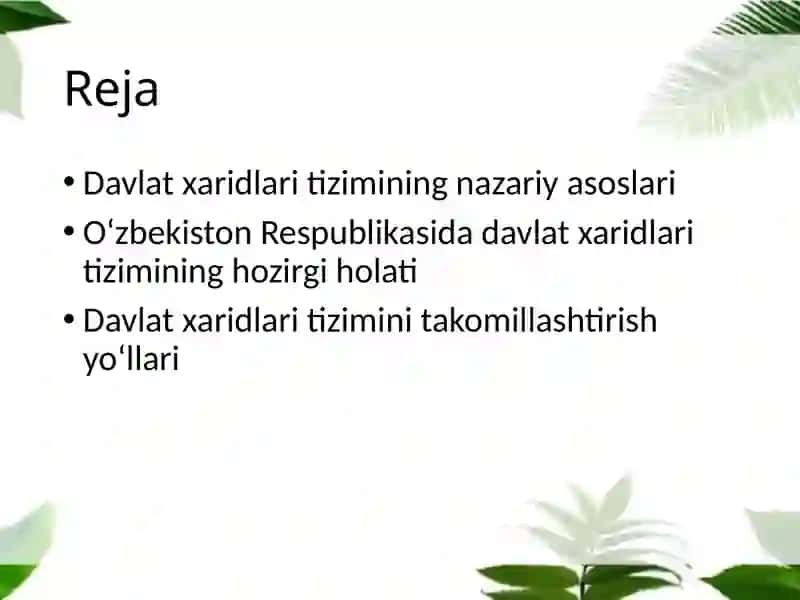 Reja

• Davlat xaridlari tizimining nazariy asoslari
• O‘zbekiston Respublikasida davlat xaridlari tizimining hozirgi holati
• Davlat xaridlari tizimini takomillashtirish yo‘llari